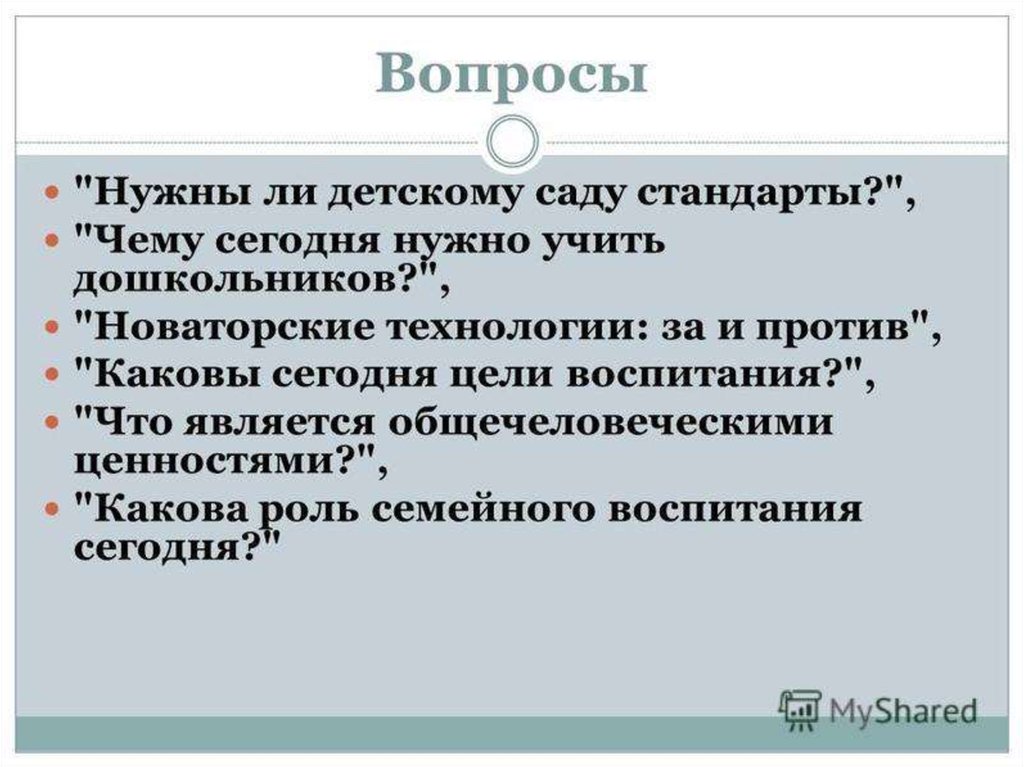 Вопросы

"Нужны ли детскому саду стандарты?",
"Чему сегодня нужно учить дошкольников?",
"Новаторские технологии: за и против",
"Каковы сегодня цели воспитания?",
"Что является общечеловеческими ценностями?",
"Какова роль семейного воспитания сегодня?"

MyShared